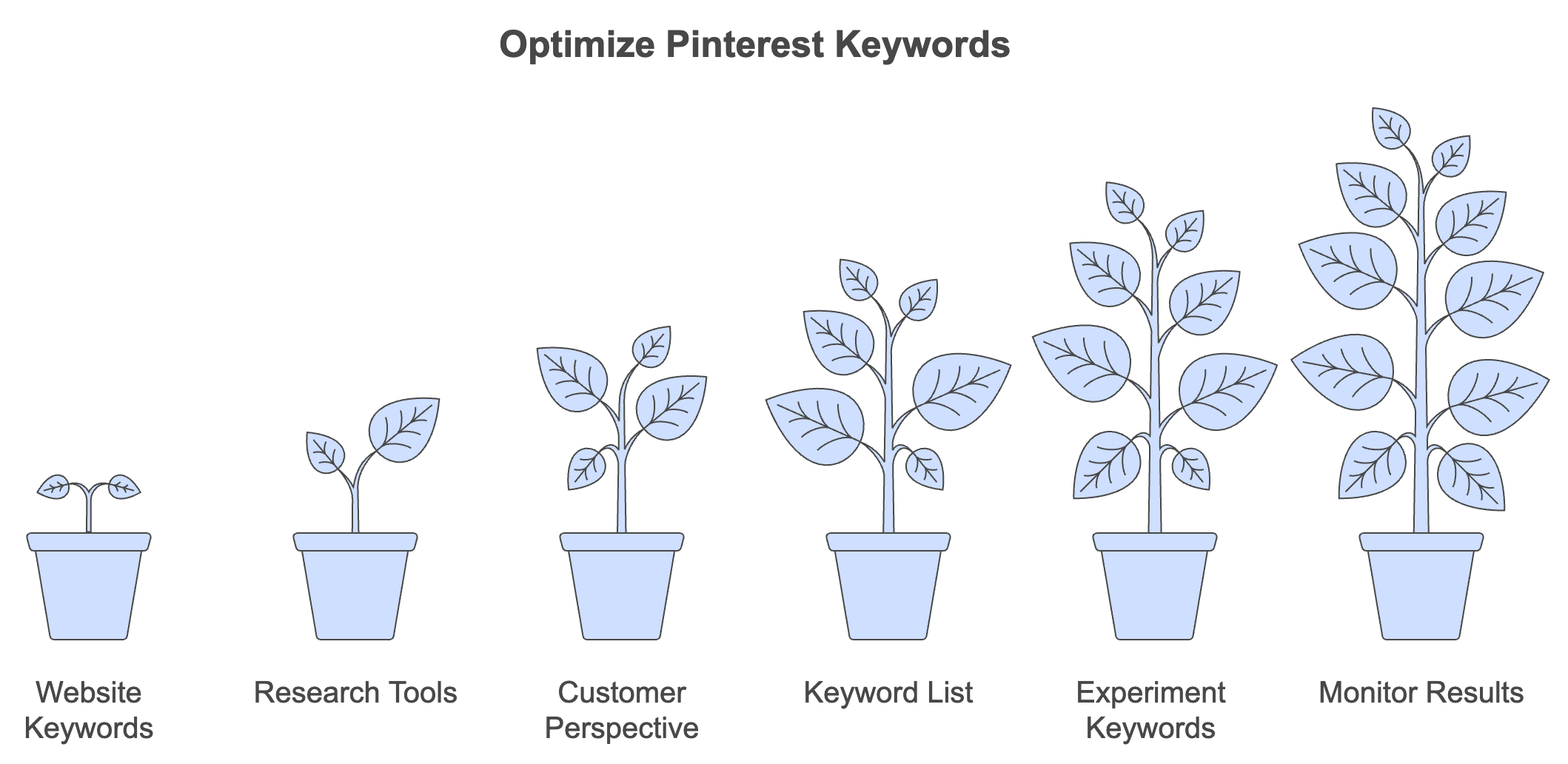 Optimize Pinterest Keywords

Website Keywords

Research Tools

Customer Perspective

Keyword List

Experiment Keywords

Monitor Results